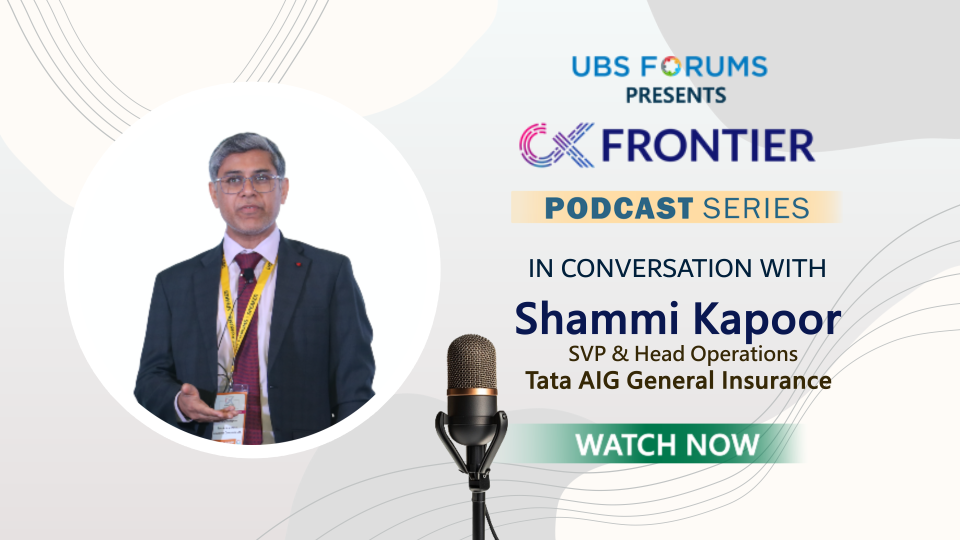 UBS FORUMS
PRESENTS

CX FRONTIER

PODCAST SERIES

IN CONVERSATION WITH

Shammi Kapoor
SVP & Head Operations
Tata AIG General Insurance

WATCH NOW